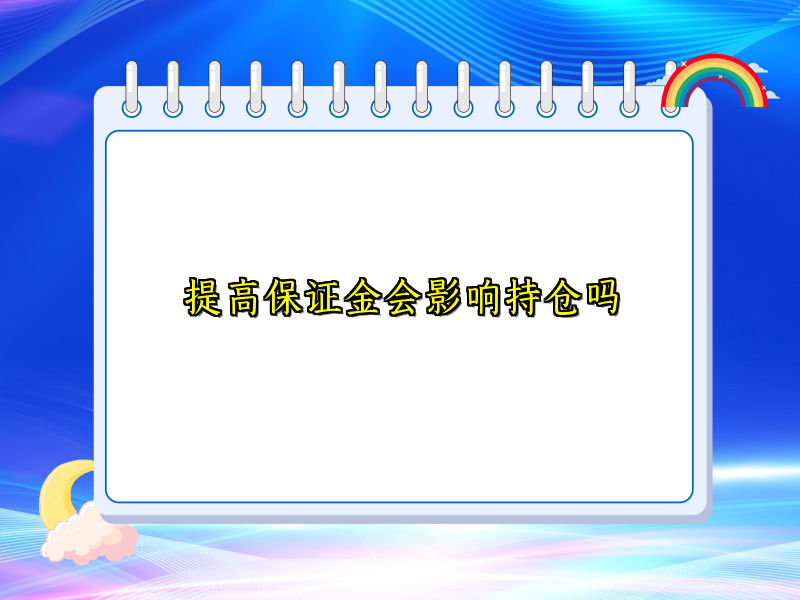 提高保证金会影响持仓吗